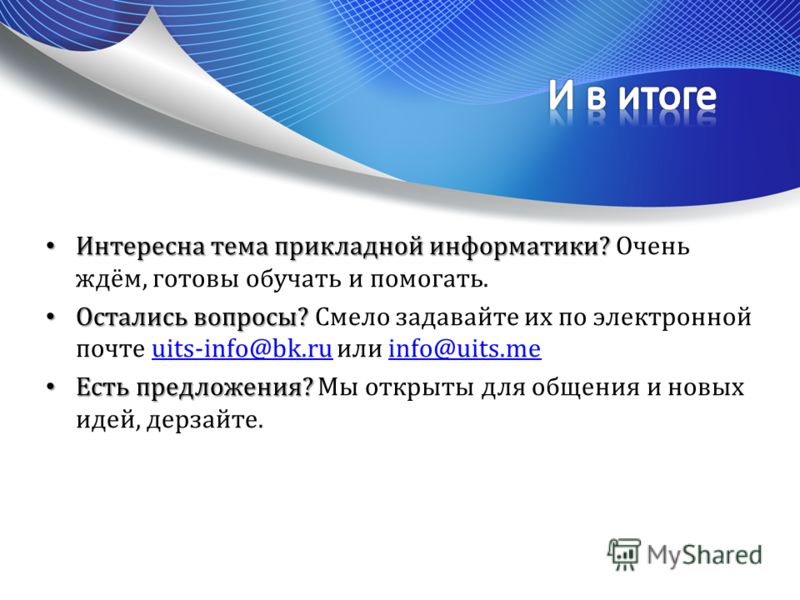 И в итоге

• Интересна тема прикладной информатики? Очень ждём, готовы обучать и помогать.

• Остались вопросы? Смело задавайте их по электронной почте uits-info@bk.ru или info@uits.me

• Есть предложения? Мы открыты для общения и новых идей, дерзайте.

MyShared